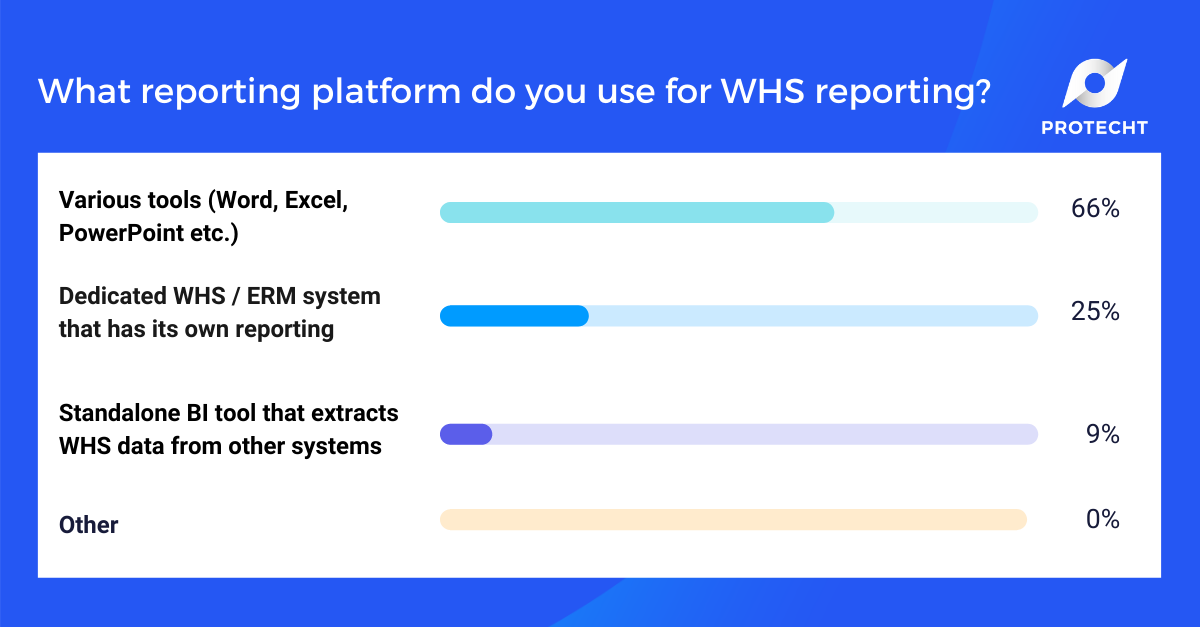 What reporting platform do you use for WHS reporting?

PROTECHT

Various tools (Word, Excel, PowerPoint etc.) 66%

Dedicated WHS / ERM system that has its own reporting 25%

Standalone BI tool that extracts WHS data from other systems 9%

Other 0%